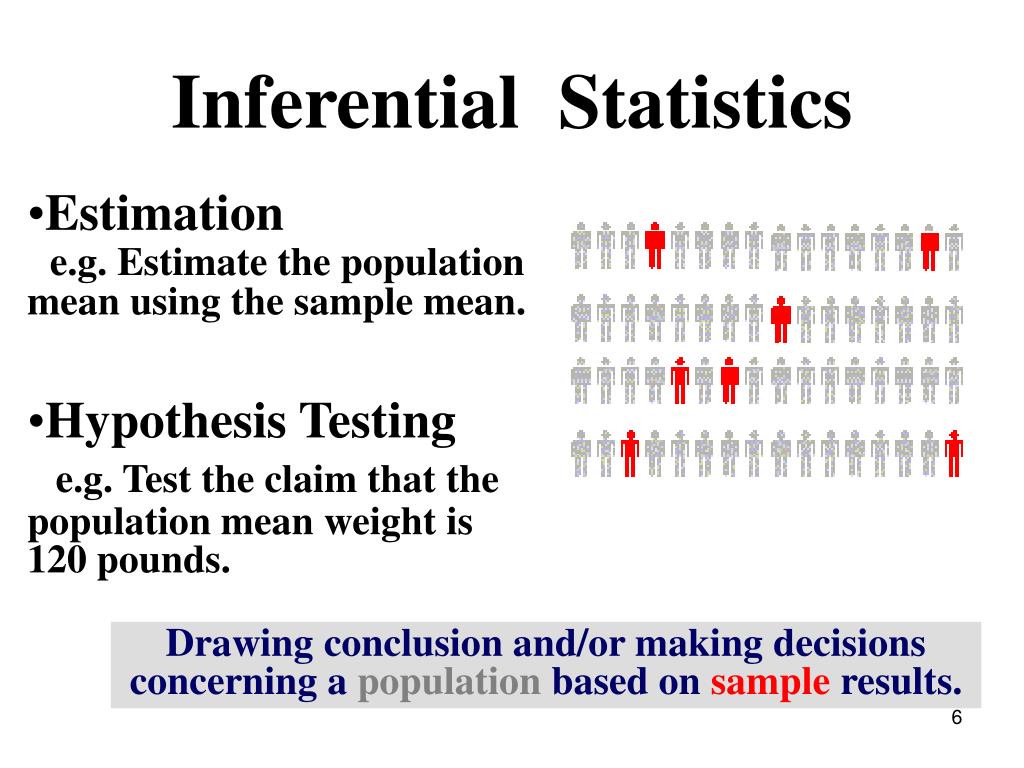 Inferential Statistics

•Estimation
e.g. Estimate the population mean using the sample mean.

•Hypothesis Testing
e.g. Test the claim that the population mean weight is 120 pounds.

Drawing conclusion and/or making decisions concerning a population based on sample results.

6